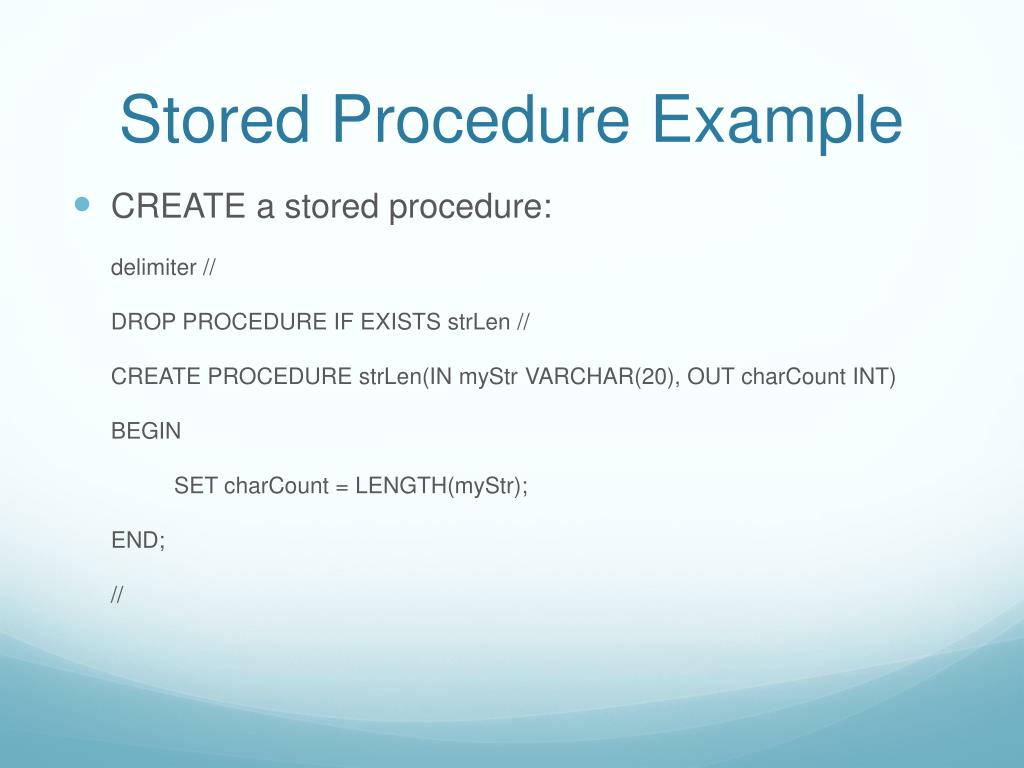 Stored Procedure Example

CREATE a stored procedure:

delimiter //

DROP PROCEDURE IF EXISTS strLen //

CREATE PROCEDURE strLen(IN myStr VARCHAR(20), OUT charCount INT)

BEGIN

SET charCount = LENGTH(myStr);

END;

//